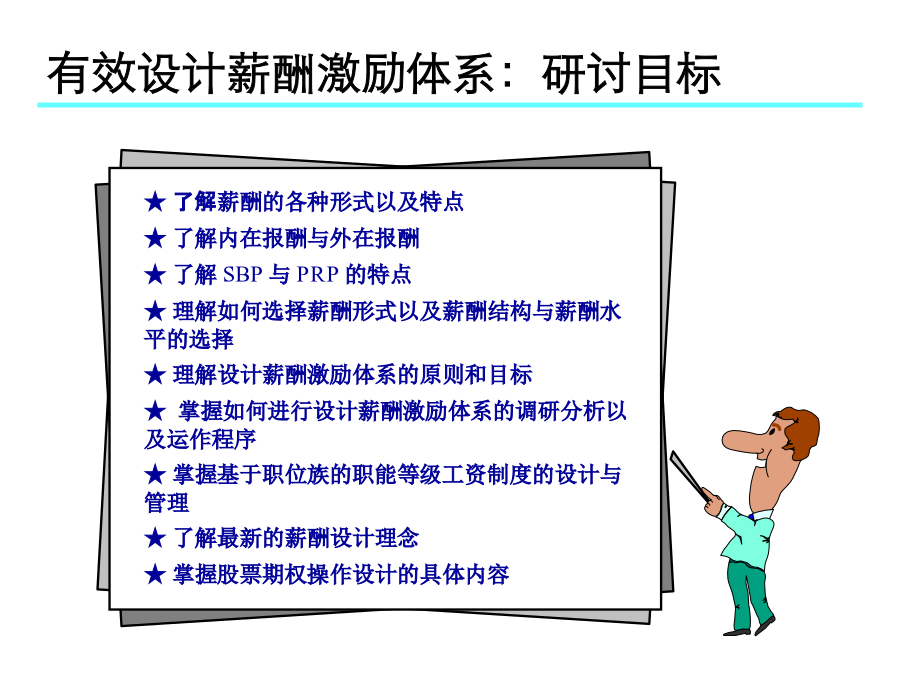 有效设计薪酬激励体系：研讨目标

★ 了解薪酬的各种形式以及特点

★ 了解内在报酬与外在报酬

★ 了解 SBP 与 PRP 的特点

★ 理解如何选择薪酬形式以及薪酬结构与薪酬水平的选择

★ 理解设计薪酬激励体系的原则和目标

★ 掌握如何进行设计薪酬激励体系的调研分析以及运作程序

★ 掌握基于职位族的职能等级工资制度的设计与管理

★ 了解最新的薪酬设计理念

★ 掌握股票期权操作设计的具体内容